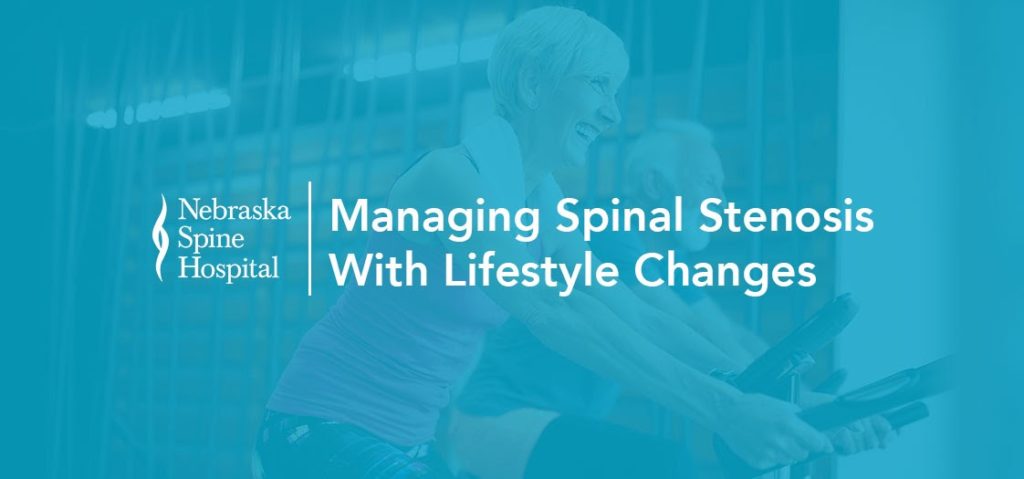 Nebraska Spine Hospital

Managing Spinal Stenosis With Lifestyle Changes